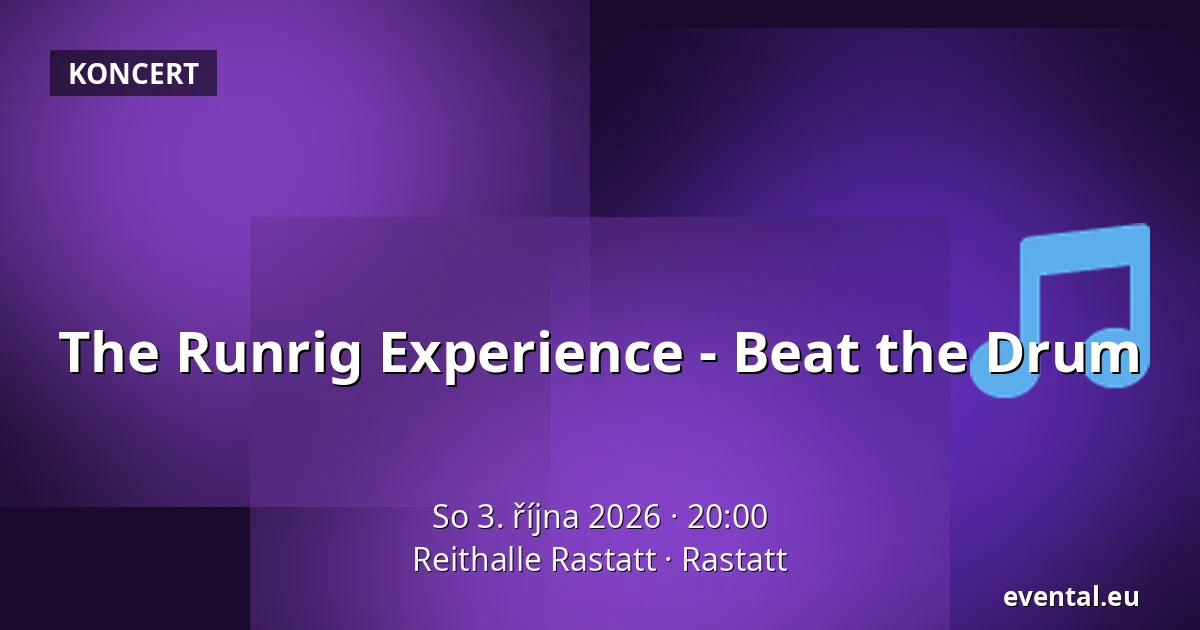 KONCERT

The Runrig Experience - Beat the Drum

So 3. října 2026 · 20:00
Reithalle Rastatt · Rastatt

evental.eu